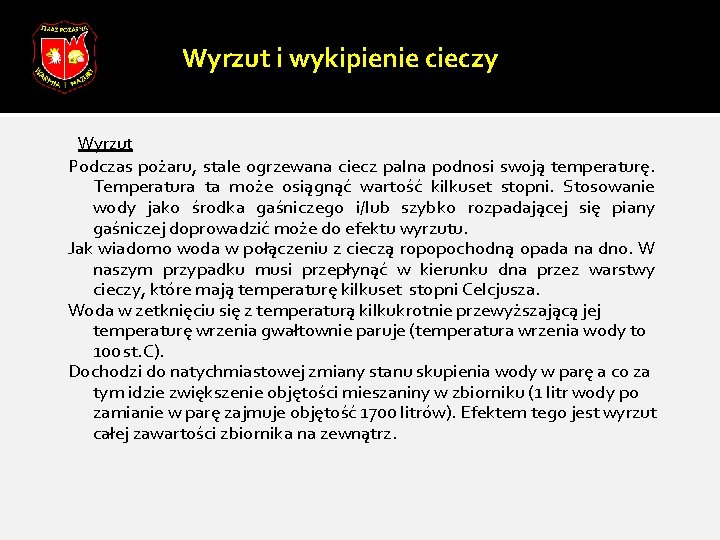 STRAŻ POŻARNA
WARMIA I MAZURY

Wyrzut i wykipienie cieczy

Wyrzut

Podczas pożaru, stale ogrzewana ciecz palna podnosi swoją temperaturę. Temperatura ta może osiągnąć wartość kilkuset stopni. Stosowanie wody jako środka gaśniczego i/lub szybko rozpadającej się piany gaśniczej doprowadzić może do efektu wyrzutu.

Jak wiadomo woda w połączeniu z cieczą ropopochodną opada na dno. W naszym przypadku musi przepłynąć w kierunku dna przez warstwy cieczy, które mają temperaturę kilkuset stopni Celcjusza.

Woda w zetknięciu się z temperaturą kilkukrotnie przewyższającą jej temperaturę wrzenia gwałtownie paruje (temperatura wrzenia wody to 100 st.C).

Dochodzi do natychmiastowej zmiany stanu skupienia wody w parę a co za tym idzie zwiększenie objętości mieszaniny w zbiorniku (1 litr wody po zamianie w parę zajmuje objętość 1700 litrów). Efektem tego jest wyrzut całej zawartości zbiornika na zewnątrz.